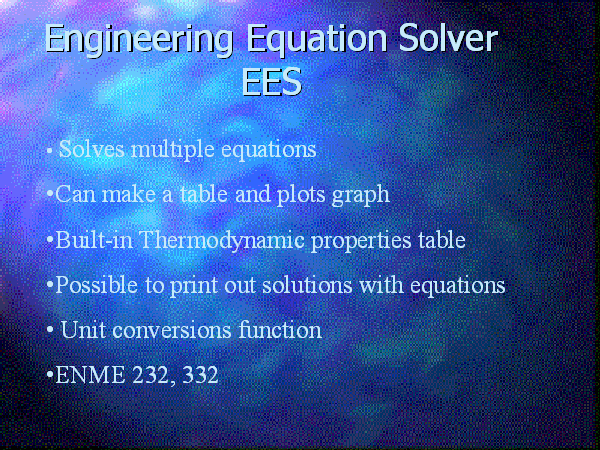 Engineering Equation Solver
EES

• Solves multiple equations

•Can make a table and plots graph

•Built-in Thermodynamic properties table

•Possible to print out solutions with equations

• Unit conversions function

•ENME 232, 332